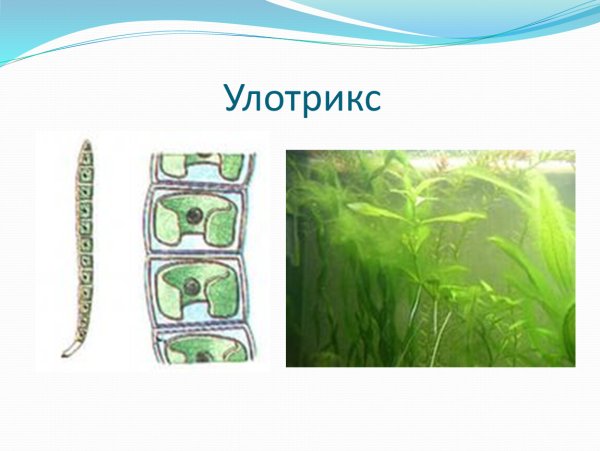 Улотрикс